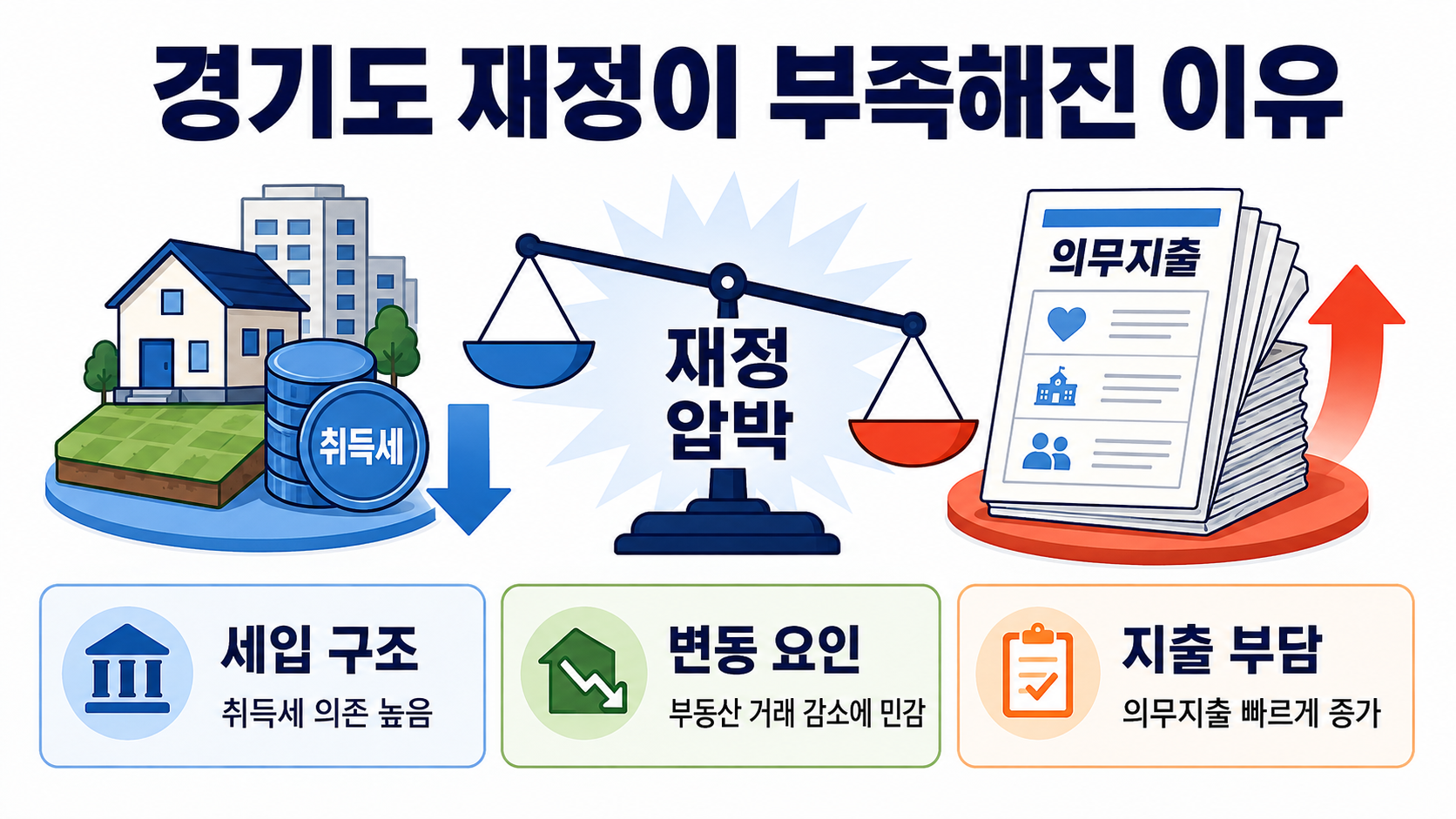 경기도 재정이 부족해진 이유

취득세

재정
압박

의무지출

세입 구조
취득세 의존 높음

변동 요인
부동산 거래 감소에 민감

지출 부담
의무지출 빠르게 증가